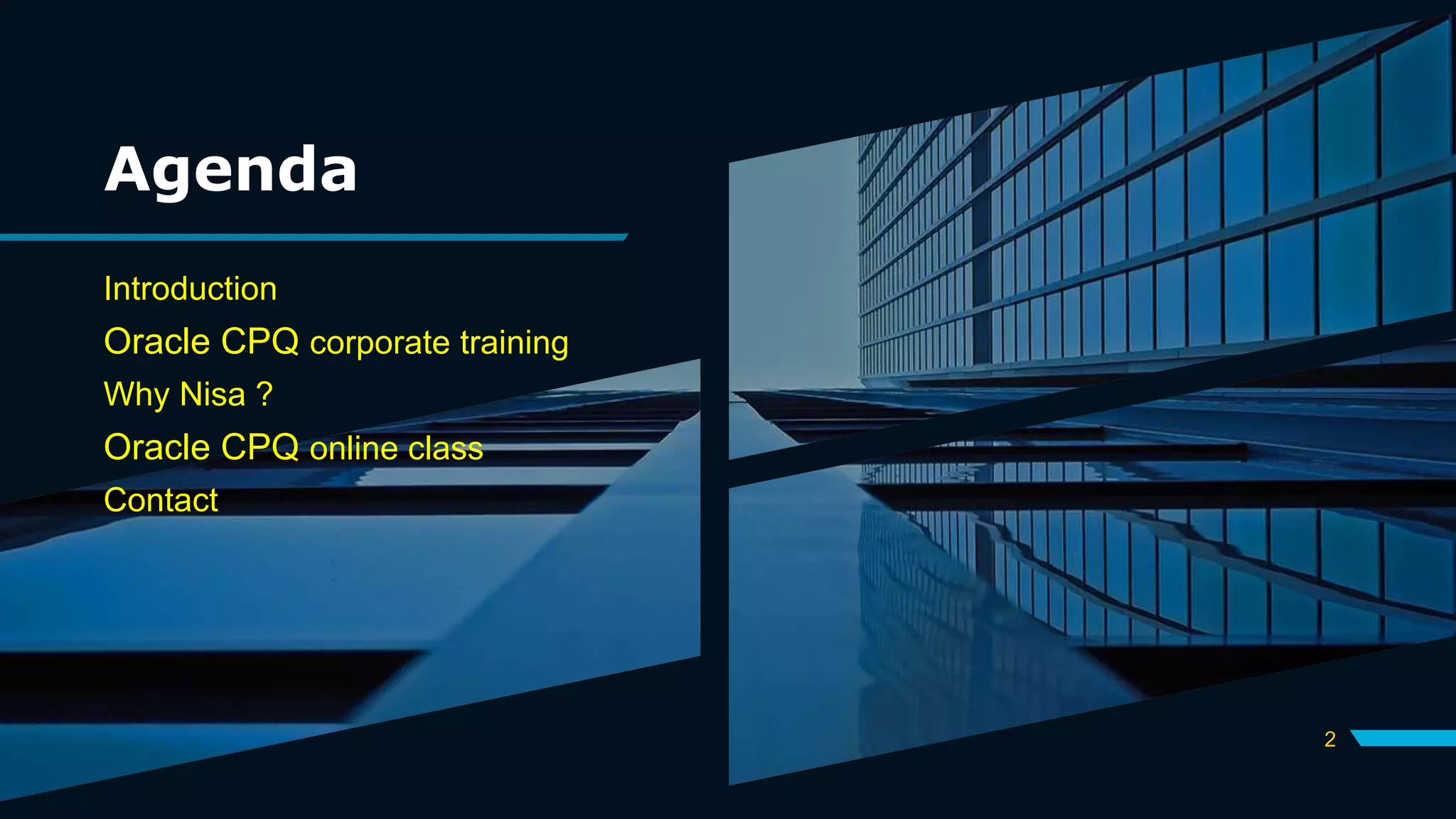 Agenda

Introduction

Oracle CPQ corporate training

Why Nisa ?

Oracle CPQ online class

Contact

2